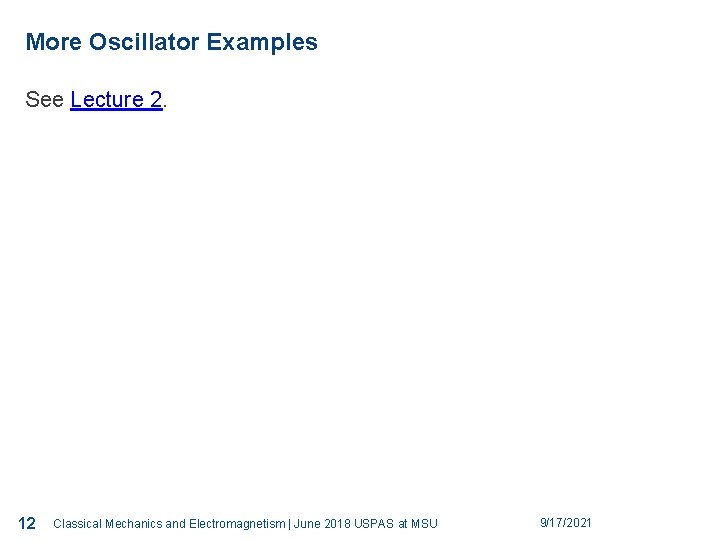 More Oscillator Examples

See Lecture 2.

12 Classical Mechanics and Electromagnetism | June 2018 USPAS at MSU 9/17/2021